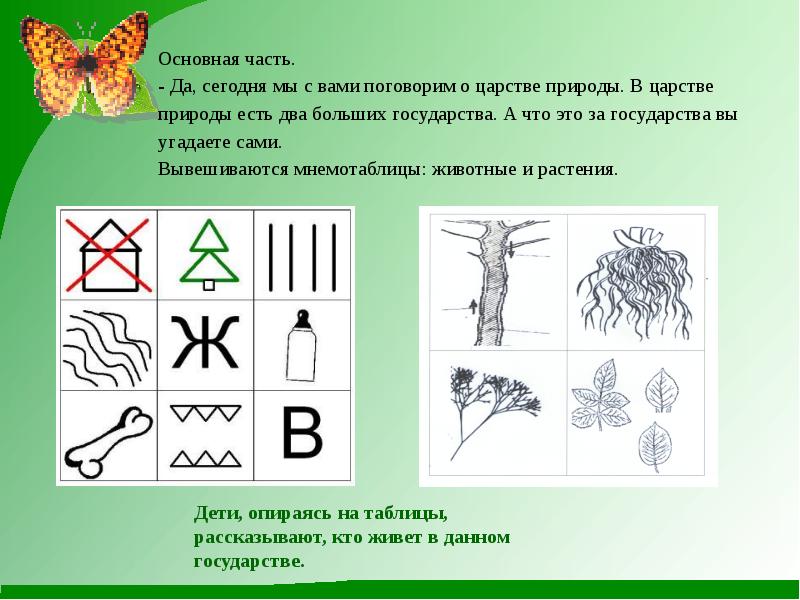 Основная часть.
- Да, сегодня мы с вами поговорим о царстве природы. В царстве природы есть два больших государства. А что это за государства вы угадаете сами.
Вывешиваются мнемотаблицы: животные и растения.

Ж

В

Дети, опираясь на таблицы, рассказывают, кто живет в данном государстве.